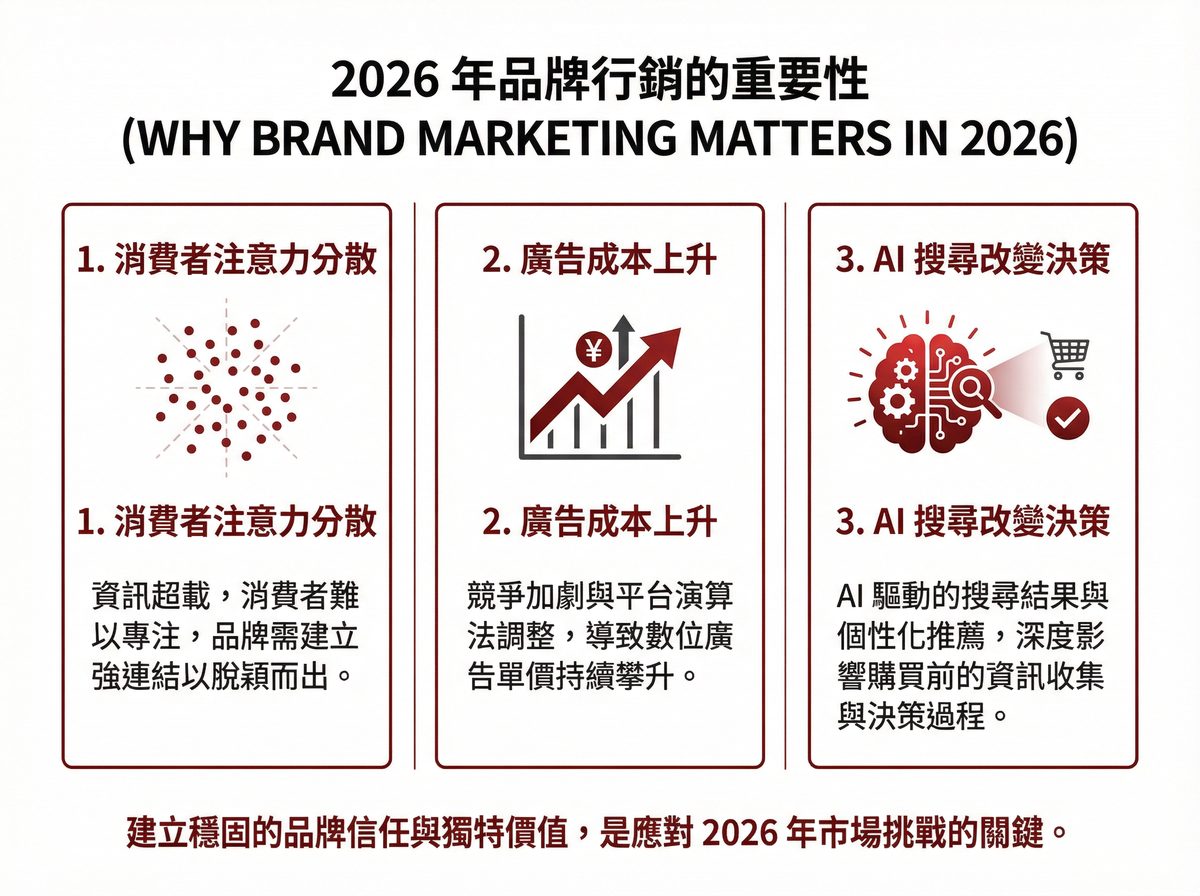 2026 年品牌行銷的重要性
(WHY BRAND MARKETING MATTERS IN 2026)

1. 消費者注意力分散

1. 消費者注意力分散

資訊超載，消費者難以專注，品牌需建立強連結以脫穎而出。

2. 廣告成本上升

¥

2. 廣告成本上升

競爭加劇與平台演算法調整，導致數位廣告單價持續攀升。

3. AI 搜尋改變決策

3. AI 搜尋改變決策

AI 驅動的搜尋結果與個性化推薦，深度影響購買前的資訊收集與決策過程。

建立穩固的品牌信任與獨特價值，是應對 2026 年市場挑戰的關鍵。